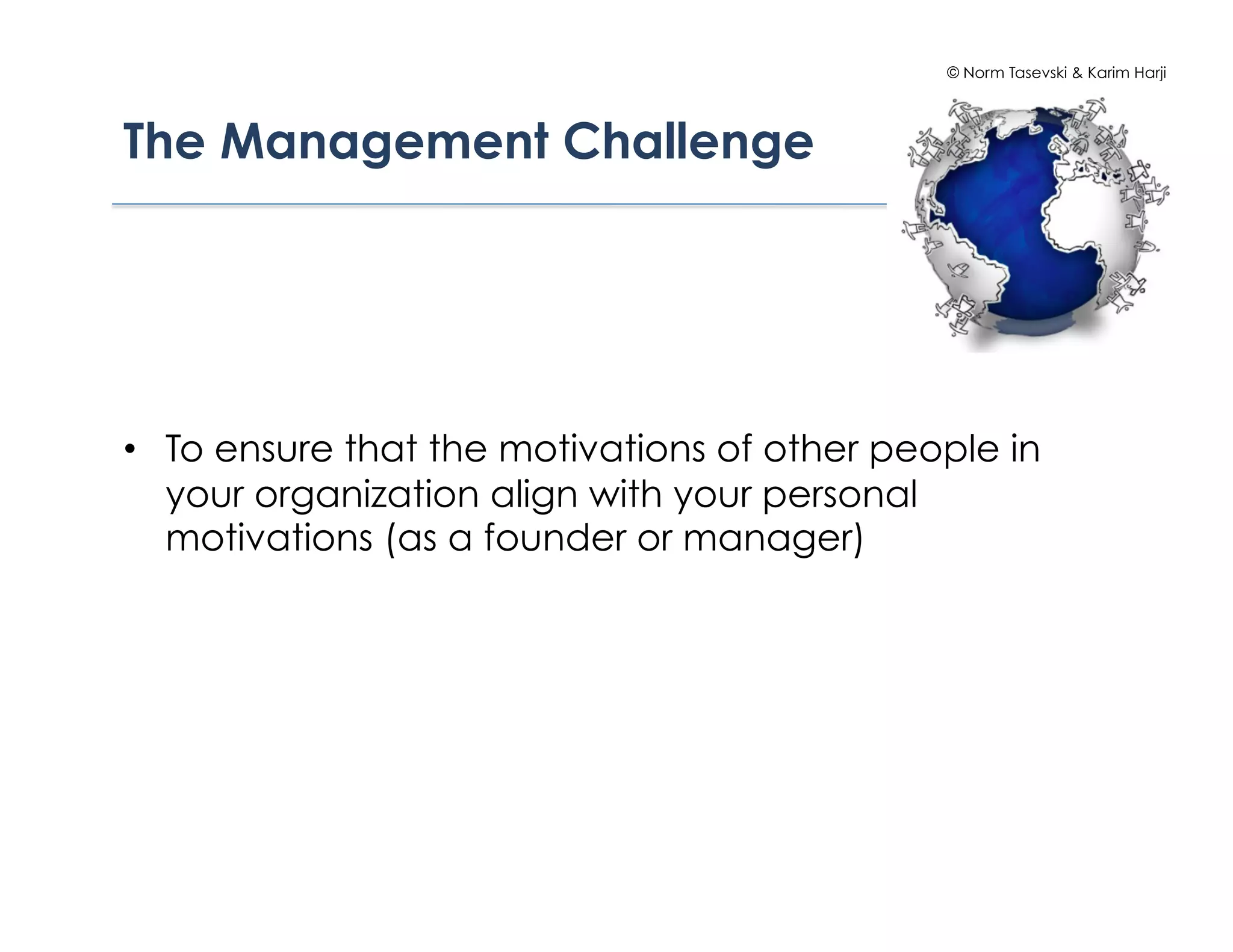 © Norm Tasevski & Karim Harji

The Management Challenge

• To ensure that the motivations of other people in your organization align with your personal motivations (as a founder or manager)